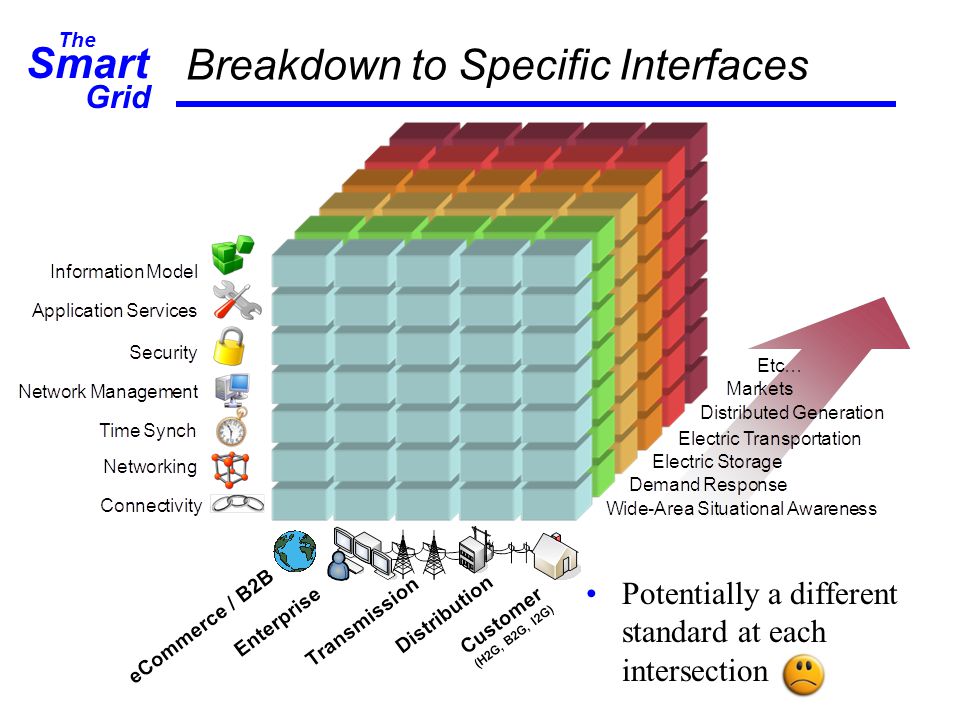 The Smart Grid

Breakdown to Specific Interfaces

Information Model
Application Services
Security
Network Management
Time Synch
Networking
Connectivity

Etc…
Markets
Distributed Generation
Electric Transportation
Electric Storage
Demand Response
Wide-Area Situational Awareness

eCommerce / B2B
Enterprise
Transmission
Distribution
Customer
(H2G, B2G, I2G)

• Potentially a different standard at each intersection